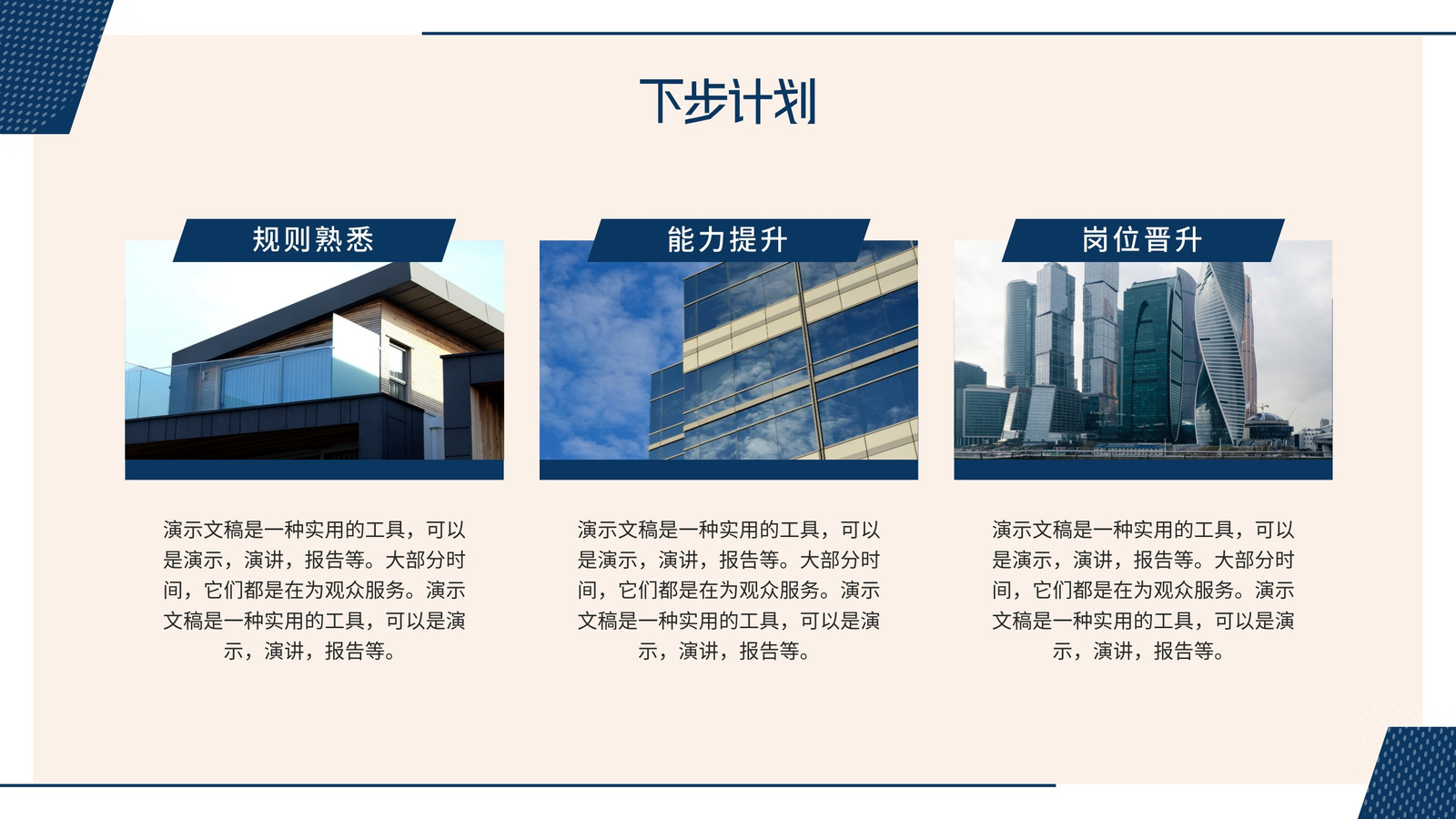 下步计划

规则熟悉

演示文稿是一种实用的工具，可以是演示，演讲，报告等。大部分时间，它们都是在为观众服务。演示文稿是一种实用的工具，可以是演示，演讲，报告等。

能力提升

演示文稿是一种实用的工具，可以是演示，演讲，报告等。大部分时间，它们都是在为观众服务。演示文稿是一种实用的工具，可以是演示，演讲，报告等。

岗位晋升

演示文稿是一种实用的工具，可以是演示，演讲，报告等。大部分时间，它们都是在为观众服务。演示文稿是一种实用的工具，可以是演示，演讲，报告等。